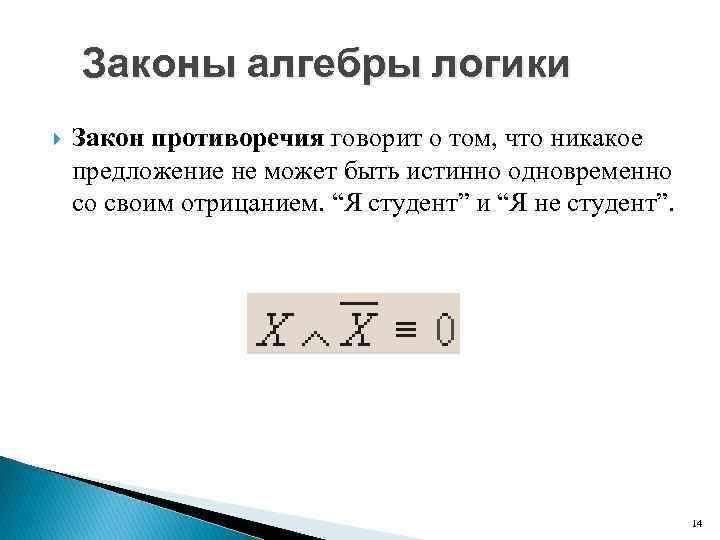 Законы алгебры логики

Закон противоречия говорит о том, что никакое предложение не может быть истинно одновременно со своим отрицанием. “Я студент” и “Я не студент”.

$X \wedge \overline{X} \equiv 0$

14